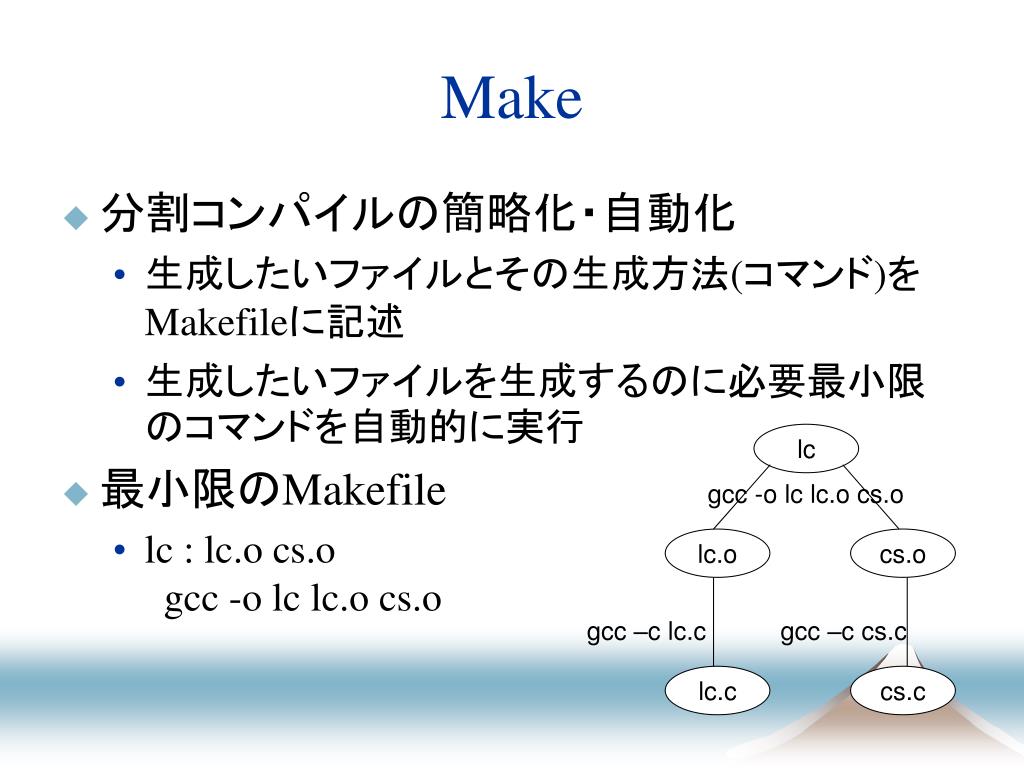 Make

◆ 分割コンパイルの簡略化・自動化

• 生成したいファイルとその生成方法(コマンド)をMakefileに記述

• 生成したいファイルを生成するのに必要最小限のコマンドを自動的に実行

◆ 最小限のMakefile

• lc : lc.o cs.o
  gcc -o lc lc.o cs.o

lc

gcc -o lc lc.o cs.o

lc.o

cs.o

gcc –c lc.c

gcc –c cs.c

lc.c

cs.c